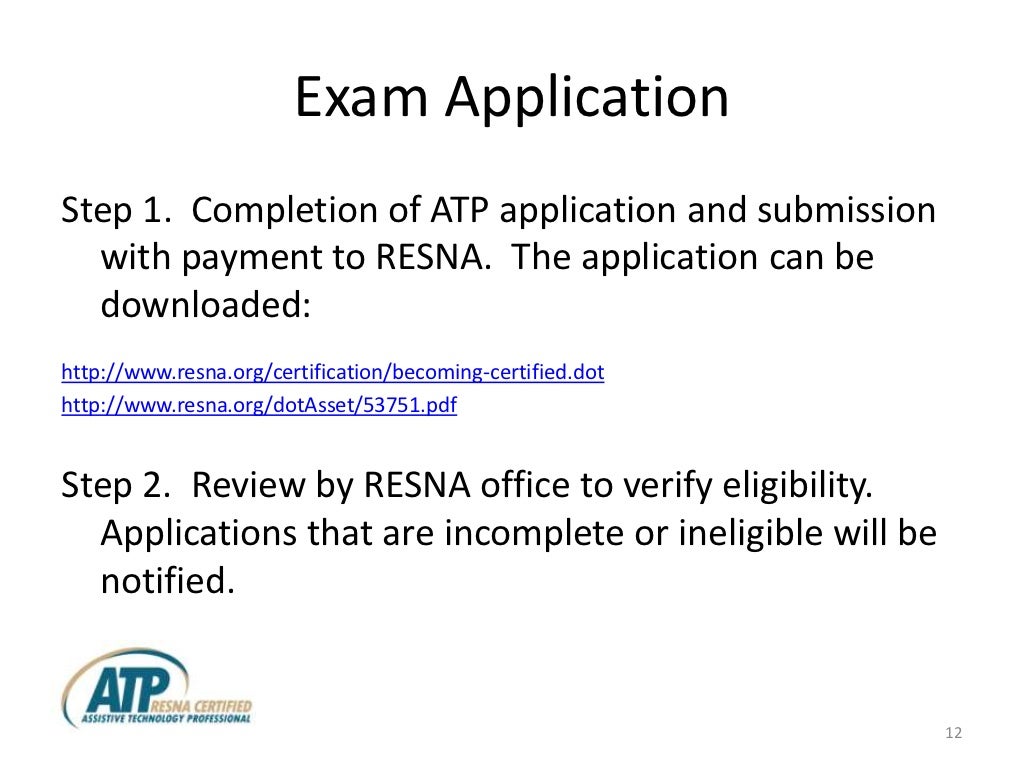 Exam Application

Step 1. Completion of ATP application and submission with payment to RESNA. The application can be downloaded:

http://www.resna.org/certification/becoming-certified.dot
http://www.resna.org/dotAsset/53751.pdf

Step 2. Review by RESNA office to verify eligibility. Applications that are incomplete or ineligible will be notified.

ATP RESNA CERTIFIED
ASSISTIVE TECHNOLOGY PROFESSIONAL

12